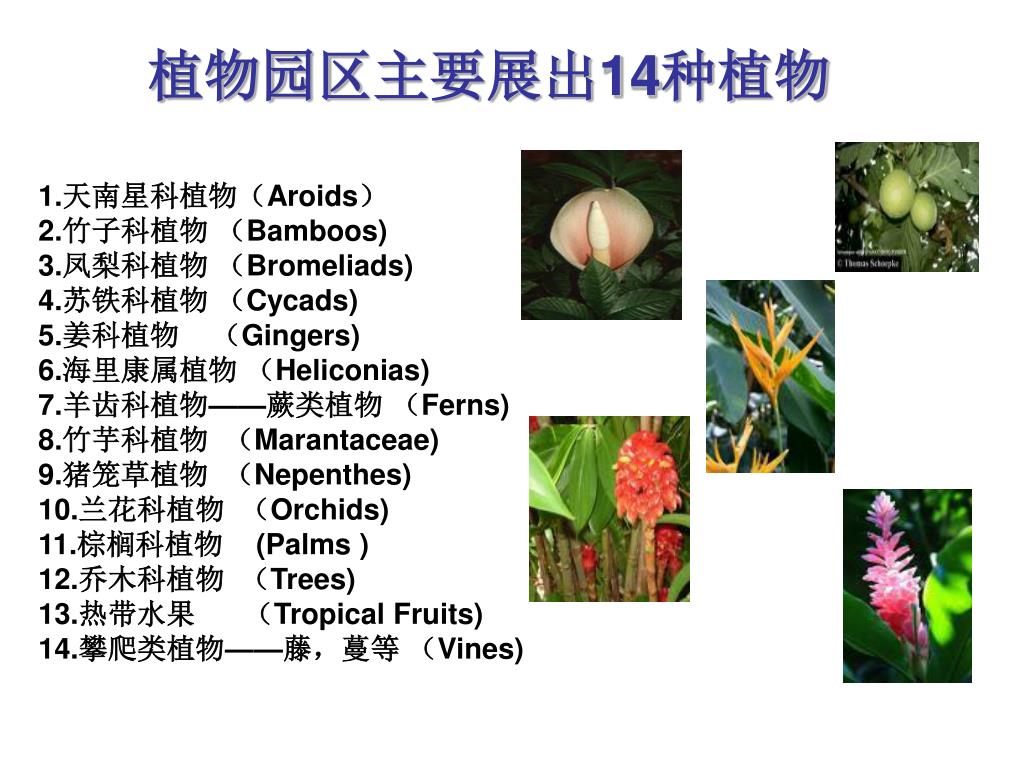 植物园区主要展出14种植物

1.天南星科植物（Aroids）
2.竹子科植物 （Bamboos)
3.凤梨科植物 （Bromeliads)
4.苏铁科植物 （Cycads)
5.姜科植物 （Gingers)
6.海里康属植物 （Heliconias)
7.羊齿科植物——蕨类植物 （Ferns)
8.竹芋科植物 （Marantaceae)
9.猪笼草植物 （Nepenthes)
10.兰花科植物 （Orchids)
11.棕榈科植物 (Palms )
12.乔木科植物 （Trees)
13.热带水果 （Tropical Fruits)
14.攀爬类植物——藤，蔓等 （Vines)

© Thomas Schoepke